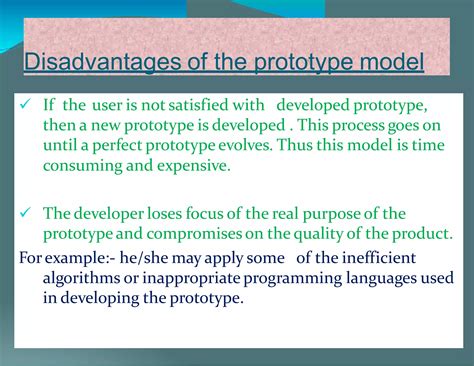 Disadvantages of the prototype model

✓ If the user is not satisfied with developed prototype, then a new prototype is developed . This process goes on until a perfect prototype evolves. Thus this model is time consuming and expensive.

✓ The developer loses focus of the real purpose of the prototype and compromises on the quality of the product.

For example:- he/she may apply some of the inefficient algorithms or inappropriate programming languages used in developing the prototype.